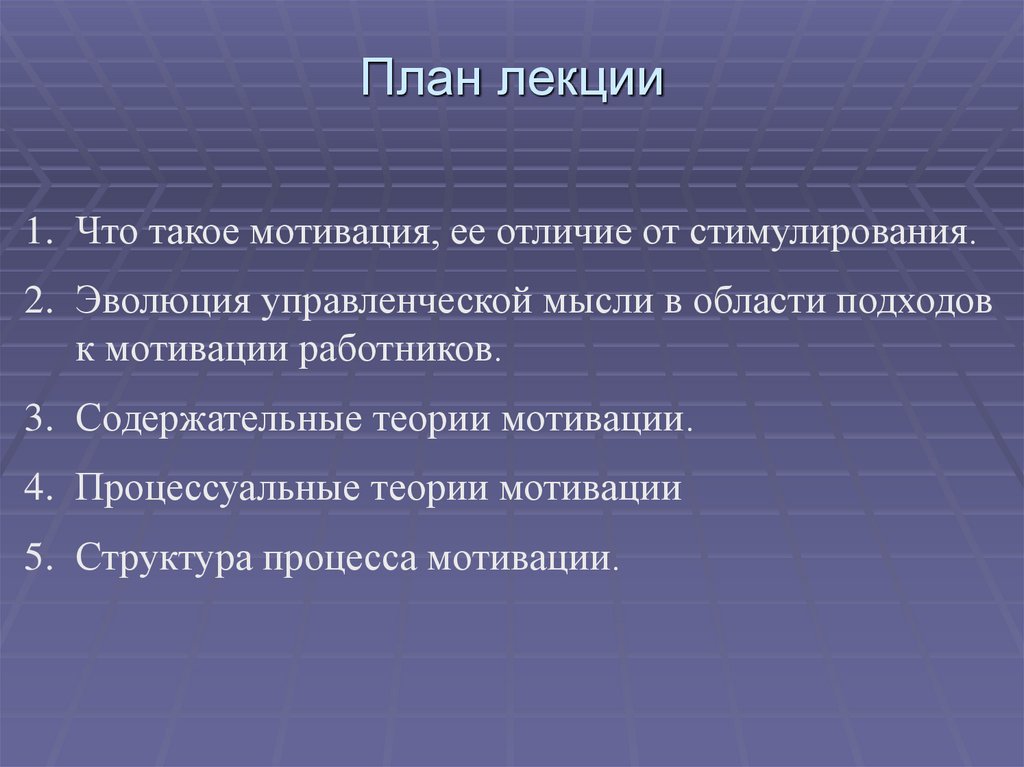 План лекции

1. Что такое мотивация, ее отличие от стимулирования.

2. Эволюция управленческой мысли в области подходов к мотивации работников.

3. Содержательные теории мотивации.

4. Процессуальные теории мотивации

5. Структура процесса мотивации.